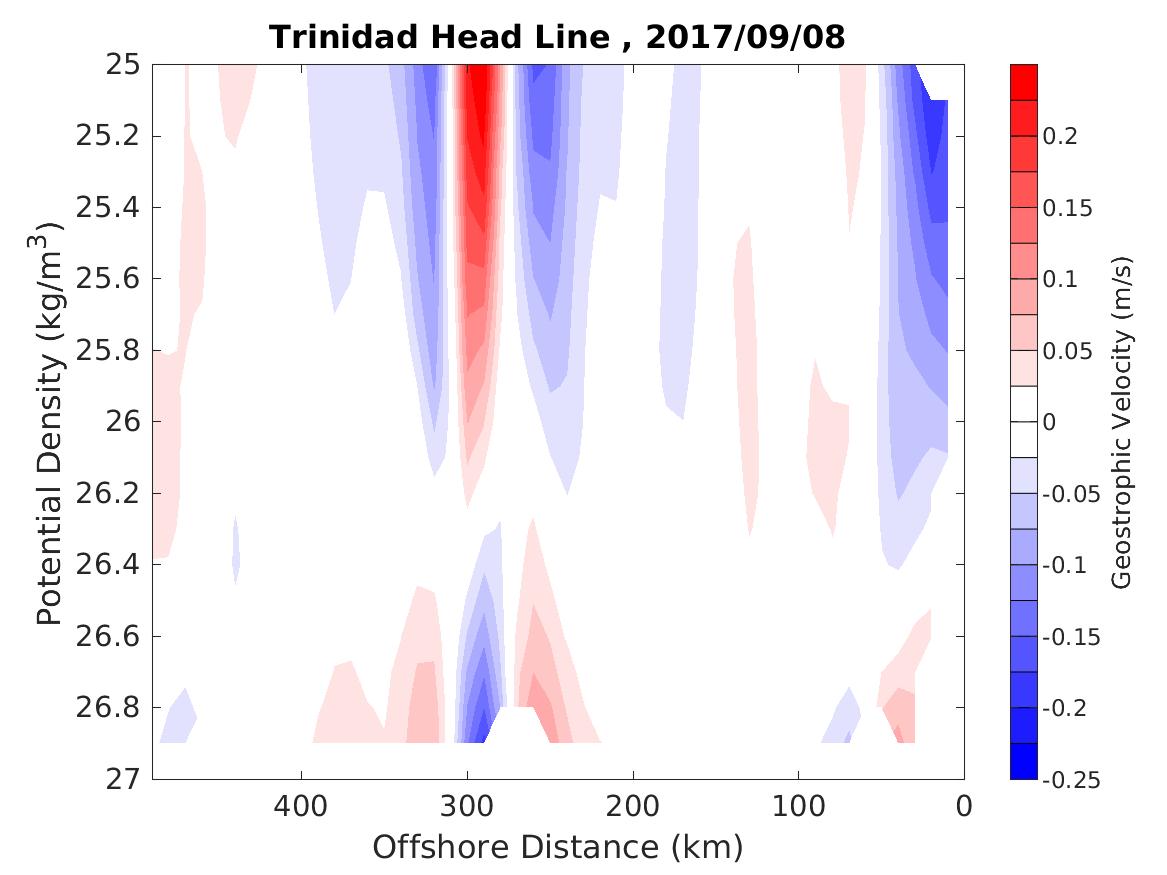 Trinidad Head Line , 2017/09/08

Potential Density (kg/m$^3$)

25
25.2
25.4
25.6
25.8
26
26.2
26.4
26.6
26.8
27

400
300
200
100
0

Offshore Distance (km)

0.2
0.15
0.1
0.05
0
-0.05
-0.1
-0.15
-0.2
-0.25

Geostrophic Velocity (m/s)